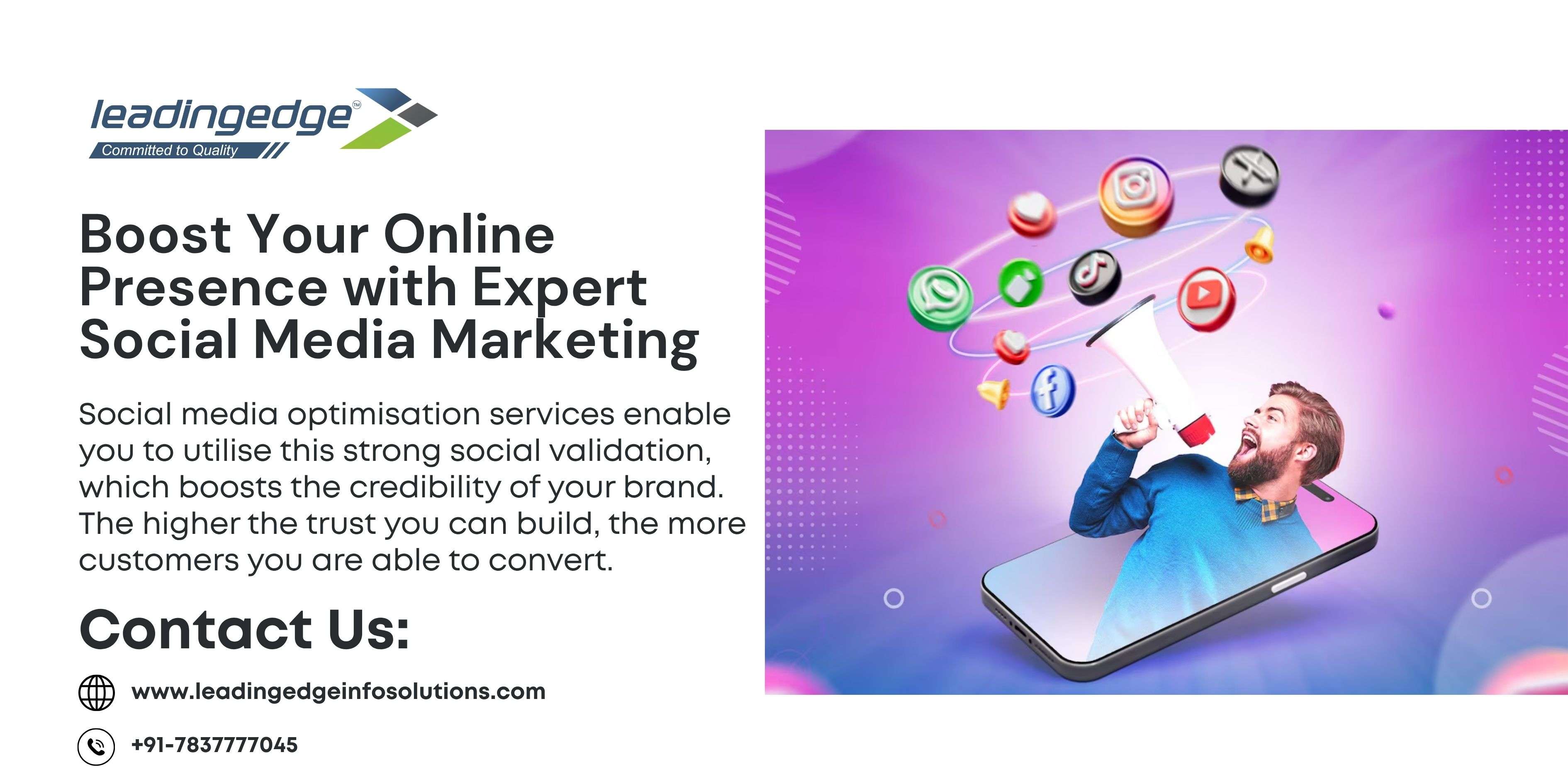 leadingedge™
Committed to Quality

Boost Your Online Presence with Expert Social Media Marketing

Social media optimisation services enable you to utilise this strong social validation, which boosts the credibility of your brand. The higher the trust you can build, the more customers you are able to convert.

Contact Us:

www.leadingedgeinfosolutions.com

+91-7837777045